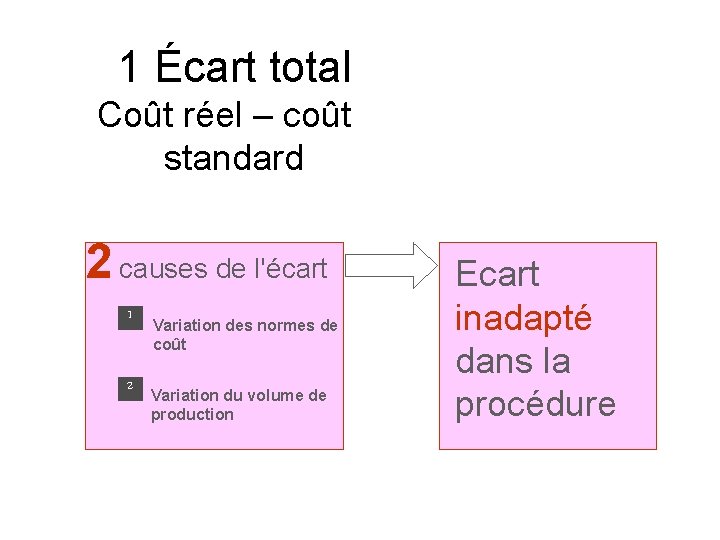 1 Écart total
Coût réel – coût standard

2 causes de l'écart

1 Variation des normes de coût

2 Variation du volume de production

Ecart inadapté dans la procédure